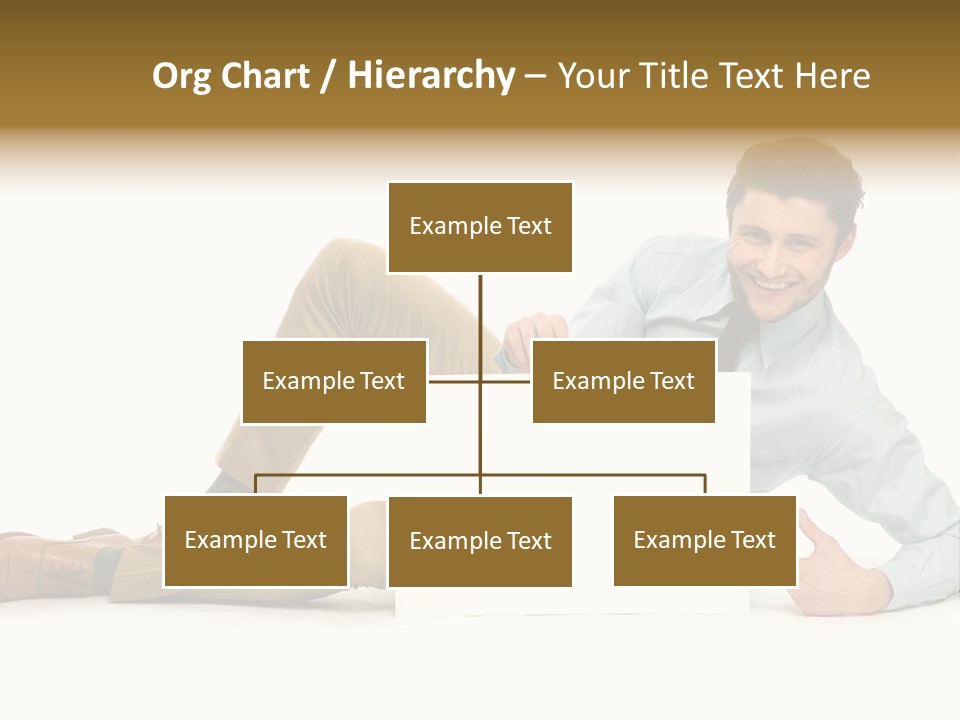 Org Chart / Hierarchy – Your Title Text Here

Example Text

Example Text

Example Text

Example Text

Example Text

Example Text